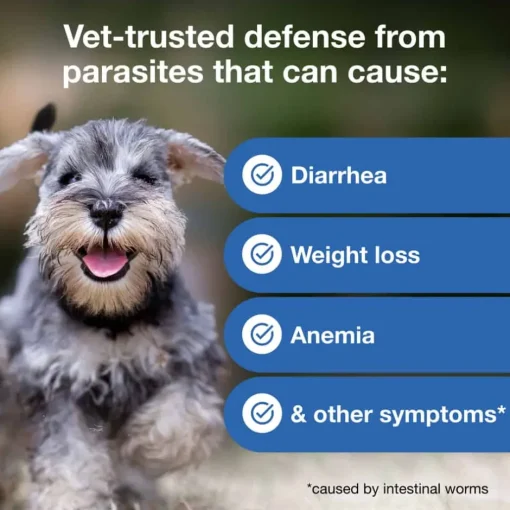 Vet-trusted defense from parasites that can cause:

Diarrhea

Weight loss

Anemia

& other symptoms*

*caused by intestinal worms